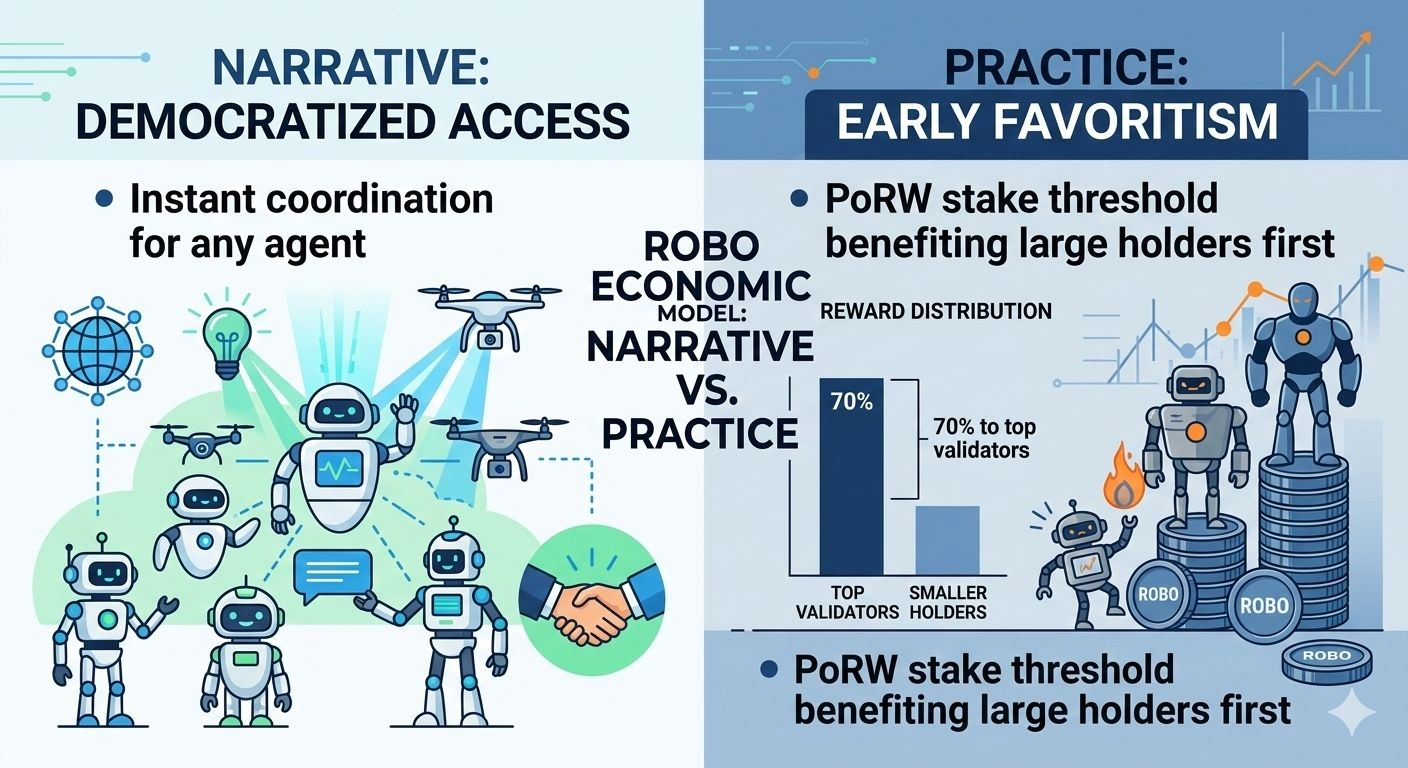 NARRATIVE:
DEMOCRATIZED ACCESS

• Instant coordination for any agent

ROBO
ECONOMIC
MODEL:
NARRATIVE
VS.
PRACTICE

PRACTICE:
EARLY FAVORITISM

• PoRW stake threshold benefiting large holders first

REWARD DISTRIBUTION

70%

70% to top validators

TOP VALIDATORS

SMALLER HOLDERS

ROBO

ROBO

ROBO

• PoRW stake threshold benefiting large holders first